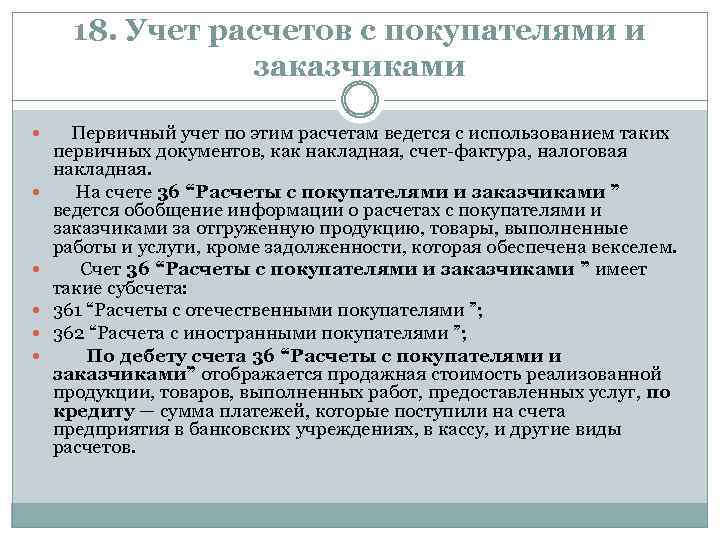 18. Учет расчетов с покупателями и заказчиками

Первичный учет по этим расчетам ведется с использованием таких первичных документов, как накладная, счет-фактура, налоговая накладная.

На счете 36 “Расчеты с покупателями и заказчиками ” ведется обобщение информации о расчетах с покупателями и заказчиками за отгруженную продукцию, товары, выполненные работы и услуги, кроме задолженности, которая обеспечена векселем.

Счет 36 “Расчеты с покупателями и заказчиками ” имеет такие субсчета:

361 “Расчеты с отечественными покупателями ”;

362 “Расчета с иностранными покупателями ”;

По дебету счета 36 “Расчеты с покупателями и заказчиками” отображается продажная стоимость реализованной продукции, товаров, выполненных работ, предоставленных услуг, по кредиту — сумма платежей, которые поступили на счета предприятия в банковских учреждениях, в кассу, и другие виды расчетов.